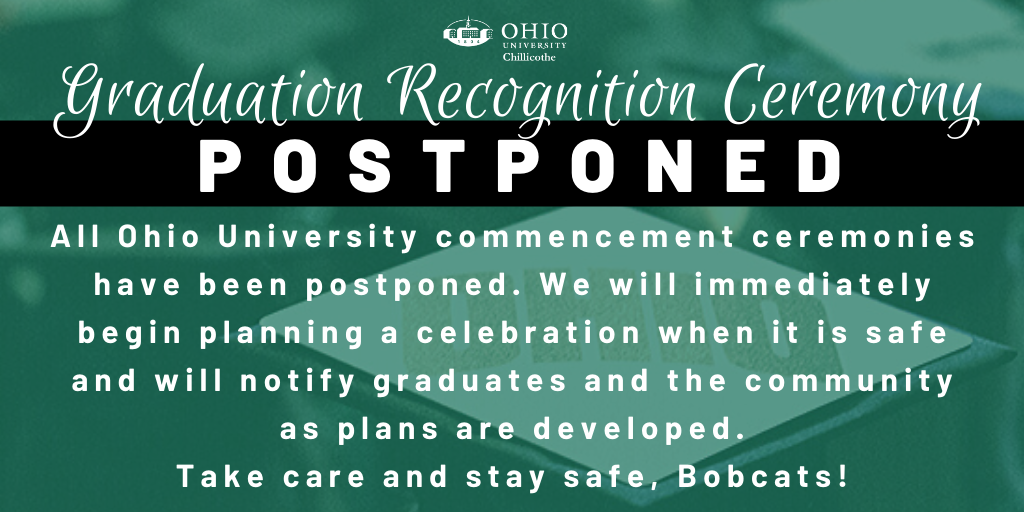 1804
OHIO UNIVERSITY
Chillicothe

Graduation Recognition Ceremony

POSTPONED

All Ohio University commencement ceremonies have been postponed. We will immediately begin planning a celebration when it is safe and will notify graduates and the community as plans are developed.
Take care and stay safe, Bobcats!